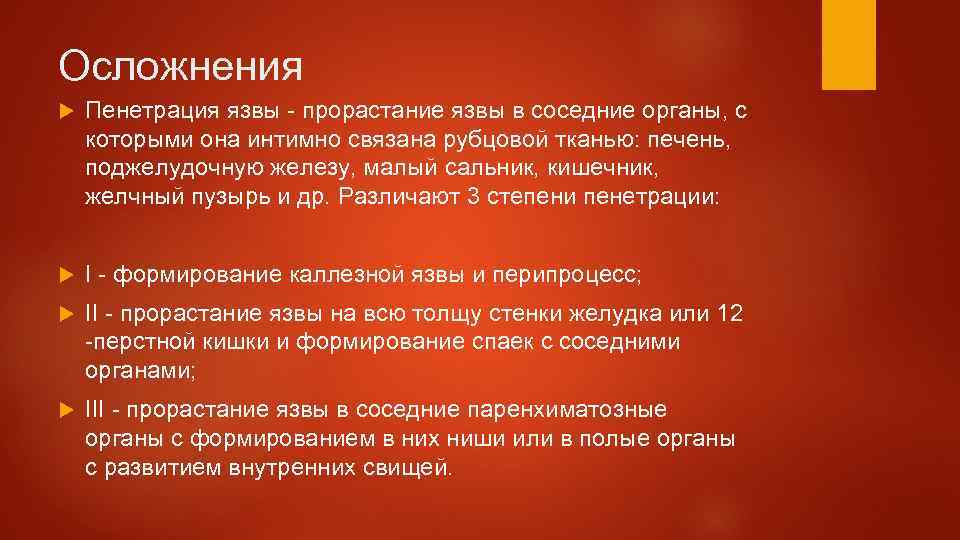 Осложнения

Пенетрация язвы - прорастание язвы в соседние органы, с которыми она интимно связана рубцовой тканью: печень, поджелудочную железу, малый сальник, кишечник, желчный пузырь и др. Различают 3 степени пенетрации:

I - формирование каллезной язвы и перипроцесс;

II - прорастание язвы на всю толщу стенки желудка или 12 -перстной кишки и формирование спаек с соседними органами;

III - прорастание язвы в соседние паренхиматозные органы с формированием в них ниши или в полые органы с развитием внутренних свищей.